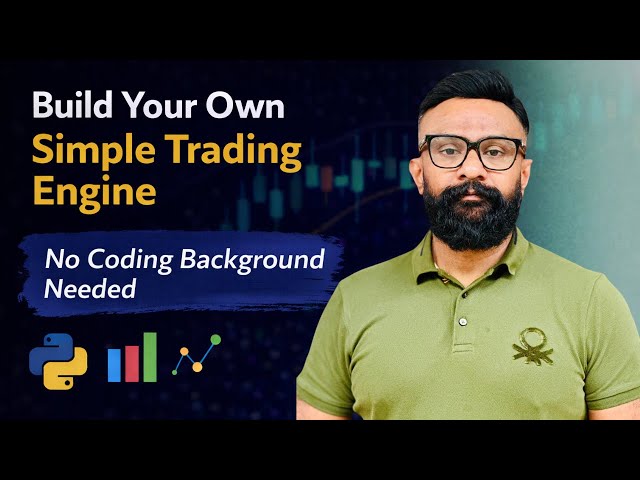 Build Your Own
Simple Trading Engine

No Coding Background Needed